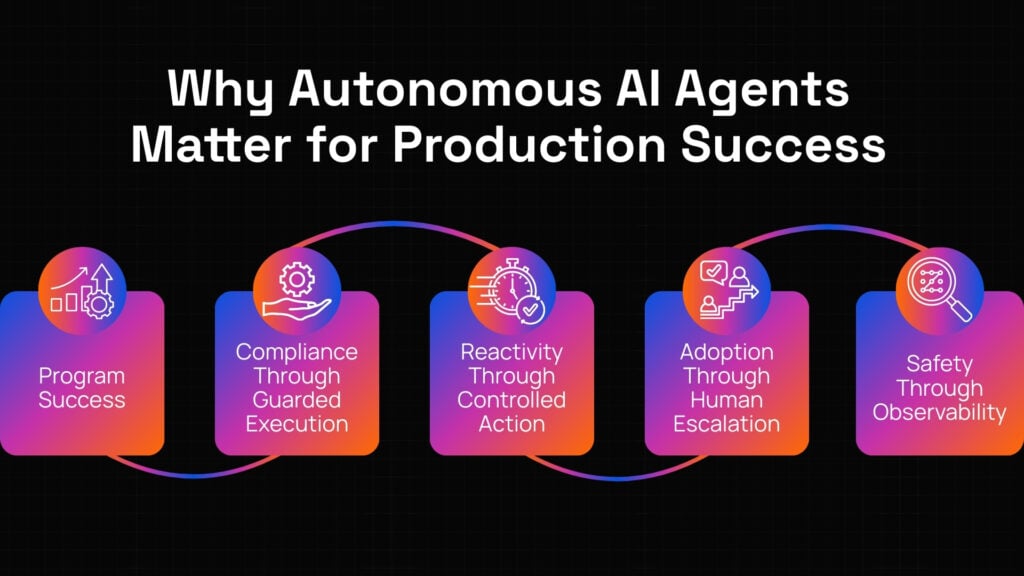 Why Autonomous AI Agents Matter for Production Success

Program Success

Compliance Through Guarded Execution

Reactivity Through Controlled Action

Adoption Through Human Escalation

Safety Through Observability